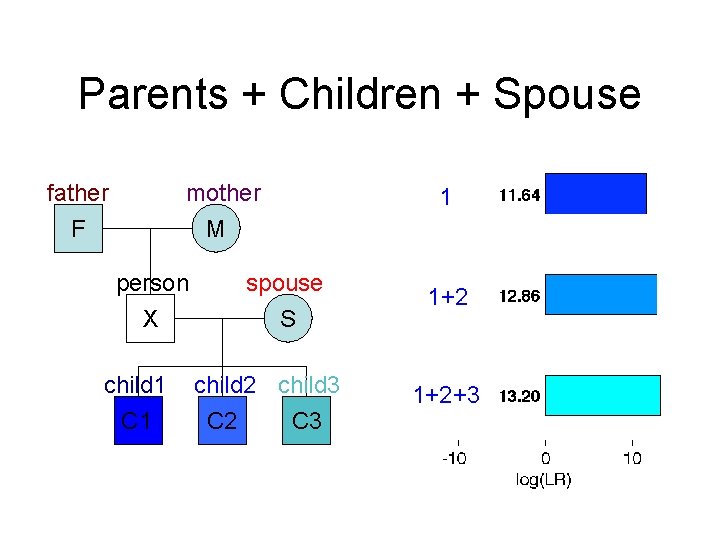 Parents + Children + Spouse

father
F
mother
M
person
X
spouse
S
child1
C1
child2
C2
child3
C3

1
11.64
1+2
12.86
1+2+3
13.20
-10
0
10
log(LR)